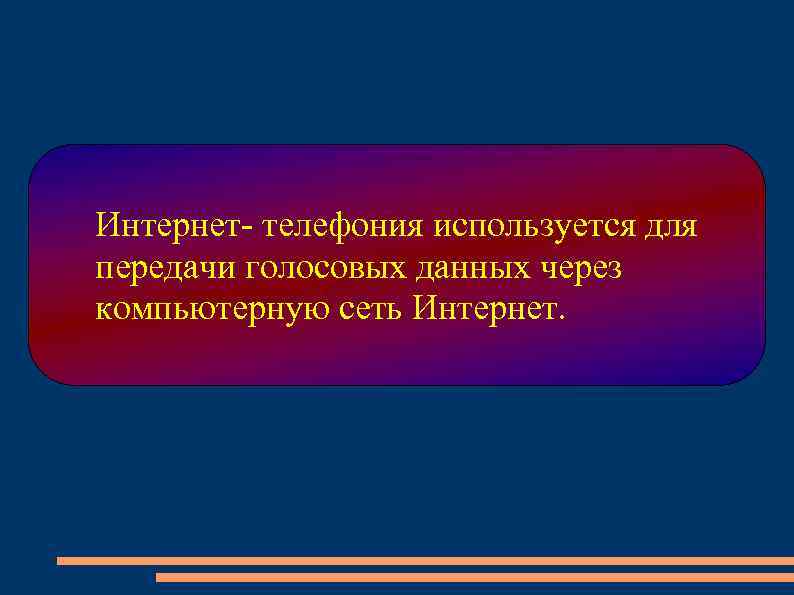 Интернет- телефония используется для передачи голосовых данных через компьютерную сеть Интернет.